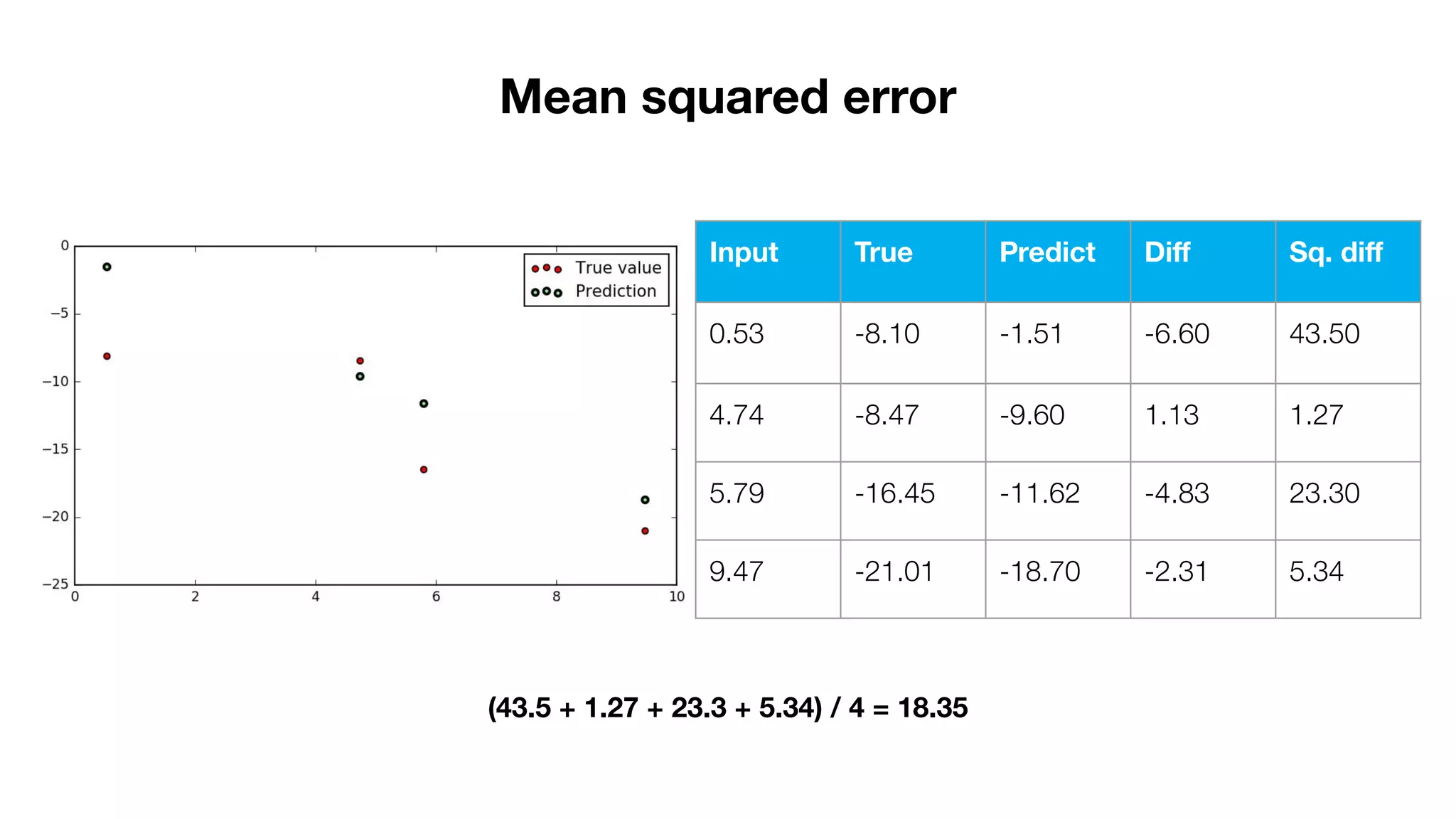 Mean squared error

0
−5
−10
−15
−20
−25
0 2 4 6 8 10

True value
Prediction

| Input | True | Predict | Diff | Sq. diff |
|---|---|---|---|---|
| 0.53 | -8.10 | -1.51 | -6.60 | 43.50 |
| 4.74 | -8.47 | -9.60 | 1.13 | 1.27 |
| 5.79 | -16.45 | -11.62 | -4.83 | 23.30 |
| 9.47 | -21.01 | -18.70 | -2.31 | 5.34 |

(43.5 + 1.27 + 23.3 + 5.34) / 4 = 18.35